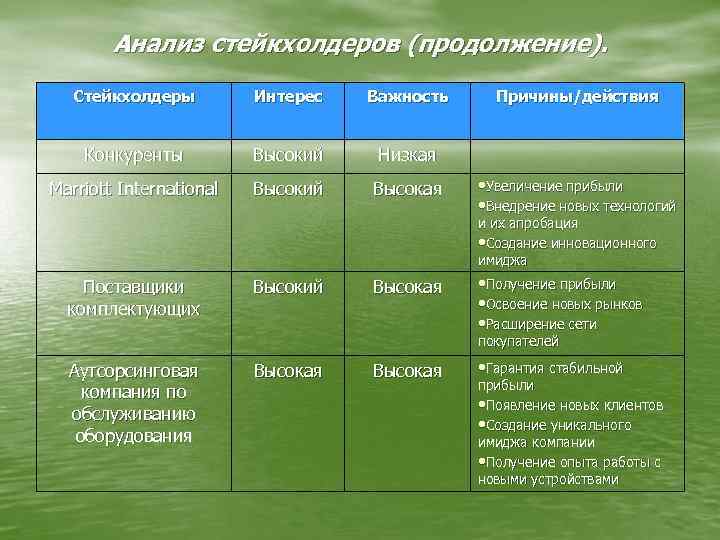 Анализ стейкхолдеров (продолжение).

| Стейкхолдеры | Интерес | Важность | Причины/действия |
|---|---|---|---|
| Конкуренты | Высокий | Низкая | |
| Marriott International | Высокий | Высокая | •Увеличение прибыли •Внедрение новых технологий и их апробация •Создание инновационного имиджа |
| Поставщики комплектующих | Высокий | Высокая | •Получение прибыли •Освоение новых рынков •Расширение сети покупателей |
| Аутсорсинговая компания по обслуживанию оборудования | Высокая | Высокая | •Гарантия стабильной прибыли •Появление новых клиентов •Создание уникального имиджа компании •Получение опыта работы с новыми устройствами |